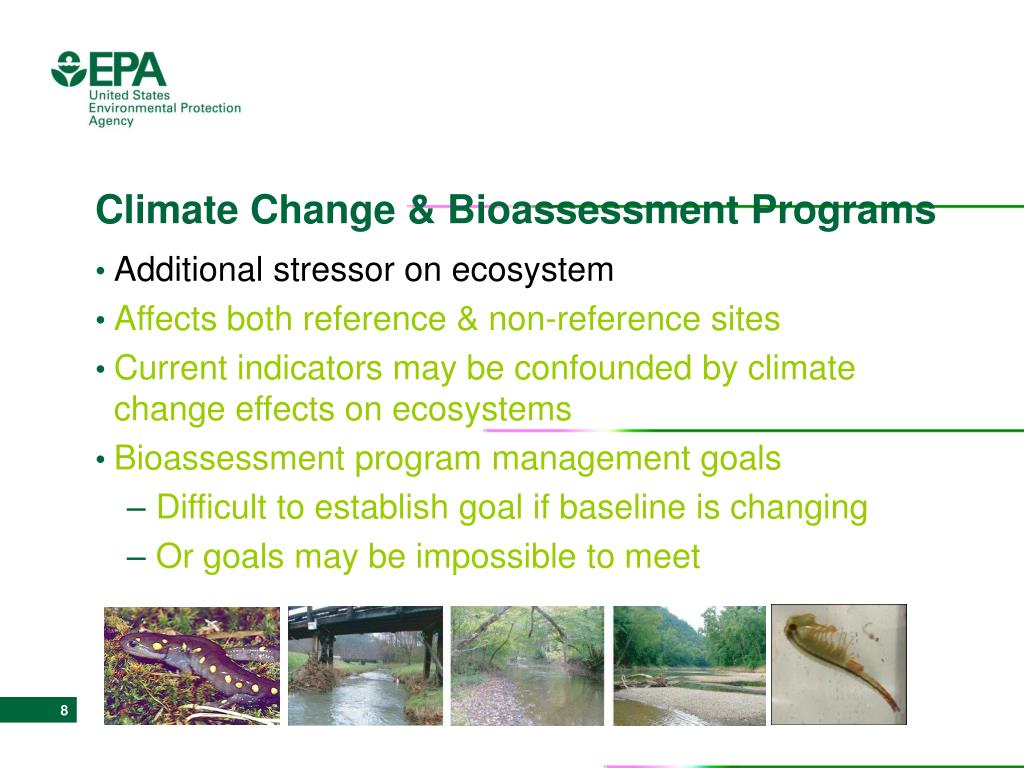 EPA
United States
Environmental Protection
Agency

Climate Change & Bioassessment Programs

• Additional stressor on ecosystem
• Affects both reference & non-reference sites
• Current indicators may be confounded by climate change effects on ecosystems
• Bioassessment program management goals
– Difficult to establish goal if baseline is changing
– Or goals may be impossible to meet

8